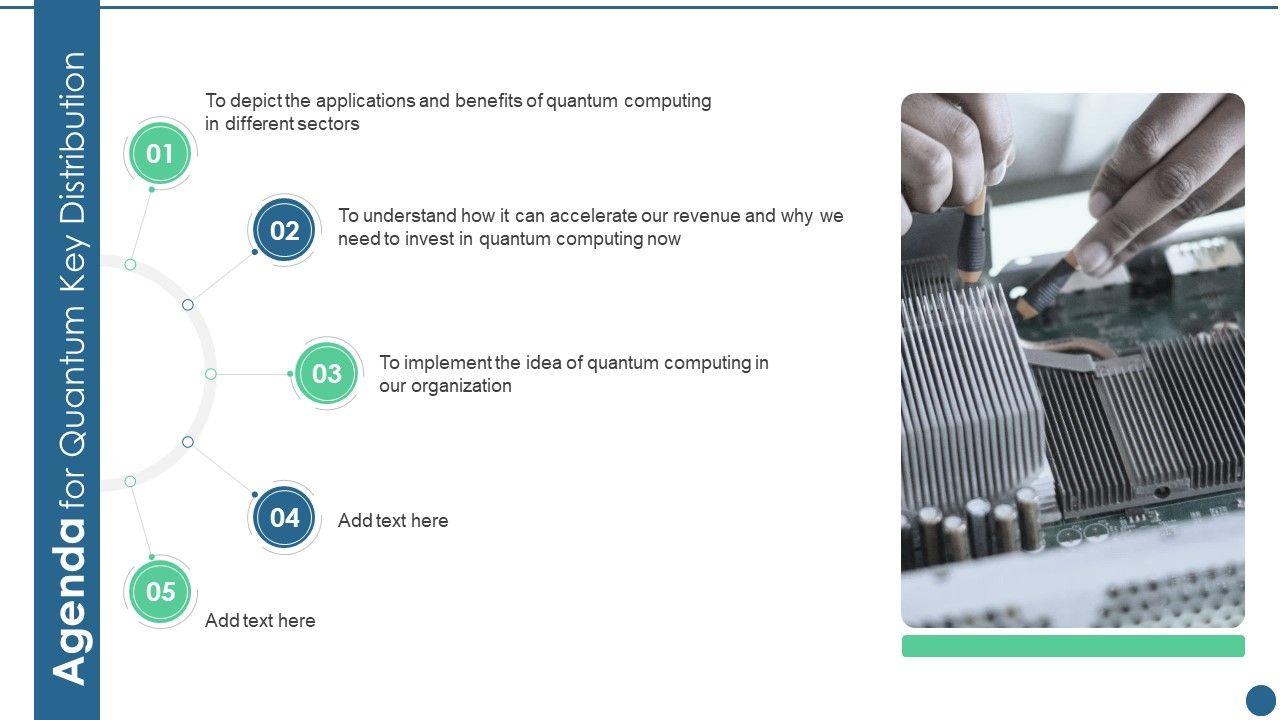 Agenda for Quantum Key Distribution

01
To depict the applications and benefits of quantum computing in different sectors

02
To understand how it can accelerate our revenue and why we need to invest in quantum computing now

03
To implement the idea of quantum computing in our organization

04
Add text here

05
Add text here